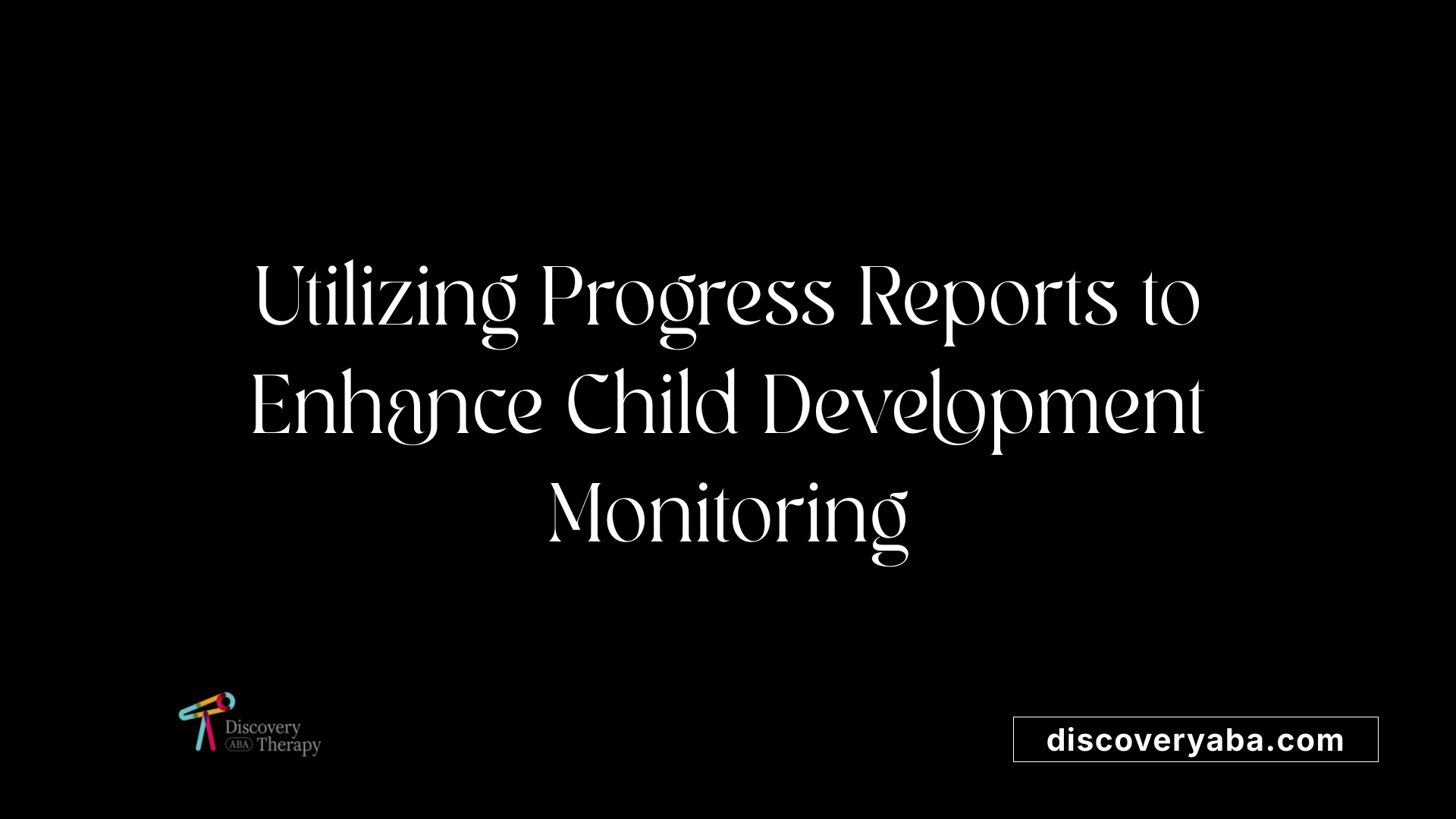 Utilizing Progress Reports to Enhance Child Development Monitoring

Discovery ABA Therapy

discoveryaba.com